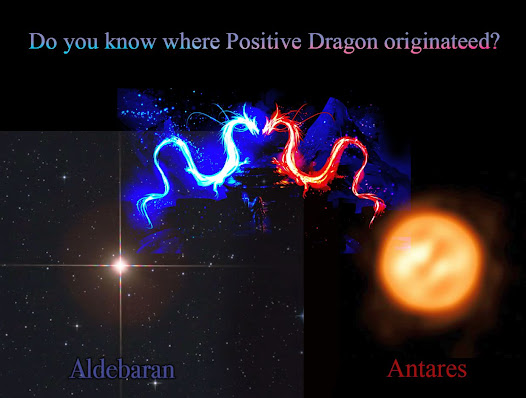 Do you know where Positive Dragon originateed?

Aldebaran

Antares